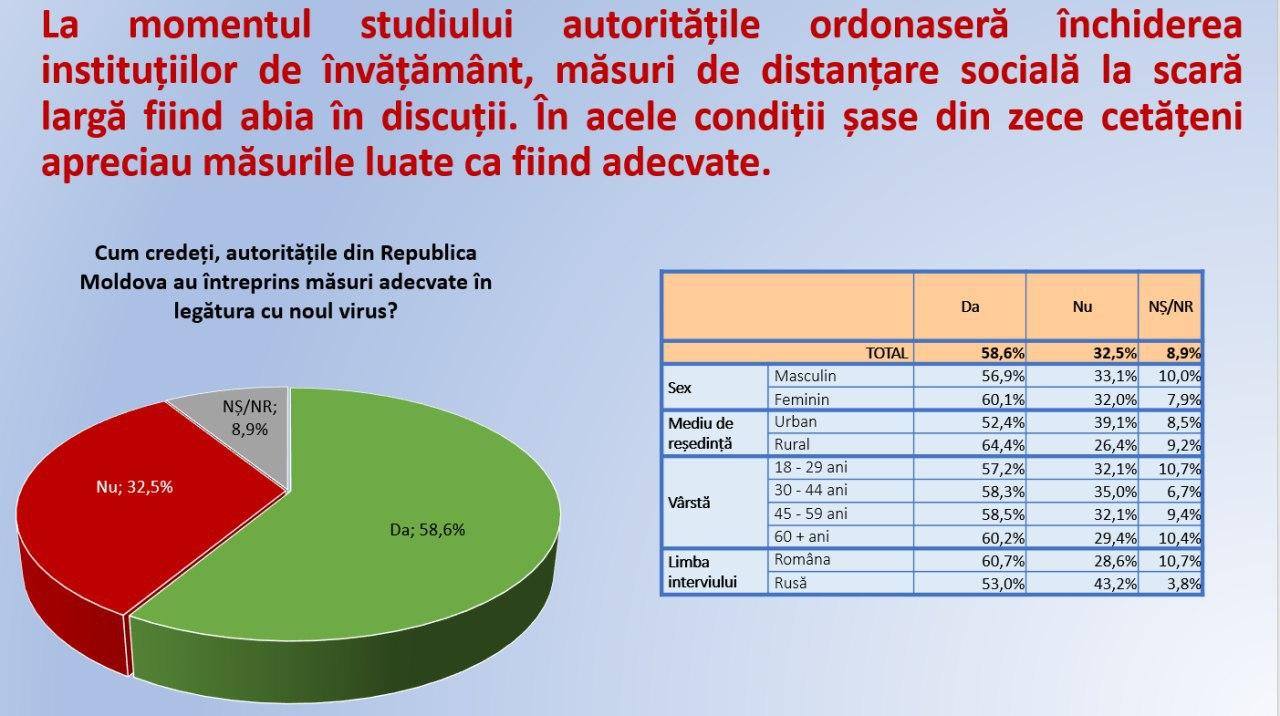 La momentul studiului autoritățile ordonaseră închiderea instituțiilor de învățământ, măsuri de distanțare socială la scară largă fiind abia în discuții. În acele condiții șase din zece cetățeni apreciau măsurile luate ca fiind adecvate.

Cum credeți, autoritățile din Republica Moldova au întreprins măsuri adecvate în legătura cu noul virus?

NȘ/NR; 8,9%
Nu; 32,5%
Da; 58,6%

| | | Da | Nu | NȘ/NR |
|---|---|---|---|---|
| | TOTAL | 58,6% | 32,5% | 8,9% |
| Sex | Masculin | 56,9% | 33,1% | 10,0% |
| | Feminin | 60,1% | 32,0% | 7,9% |
| Mediu de reședință | Urban | 52,4% | 39,1% | 8,5% |
| | Rural | 64,4% | 26,4% | 9,2% |
| Vârstă | 18 - 29 ani | 57,2% | 32,1% | 10,7% |
| | 30 - 44 ani | 58,3% | 35,0% | 6,7% |
| | 45 - 59 ani | 58,5% | 32,1% | 9,4% |
| | 60 + ani | 60,2% | 29,4% | 10,4% |
| Limba interviului | Româna | 60,7% | 28,6% | 10,7% |
| | Rusă | 53,0% | 43,2% | 3,8% |